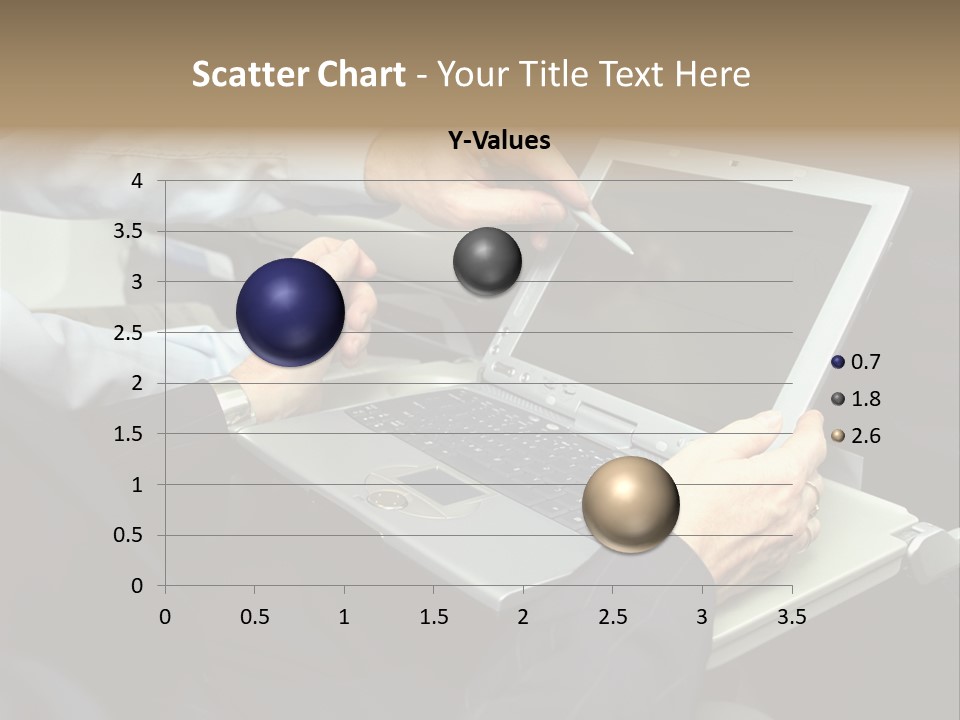 Scatter Chart - Your Title Text Here

Y-Values

4
3.5
3
2.5
2
1.5
1
0.5
0

0 0.5 1 1.5 2 2.5 3 3.5

0.7
1.8
2.6